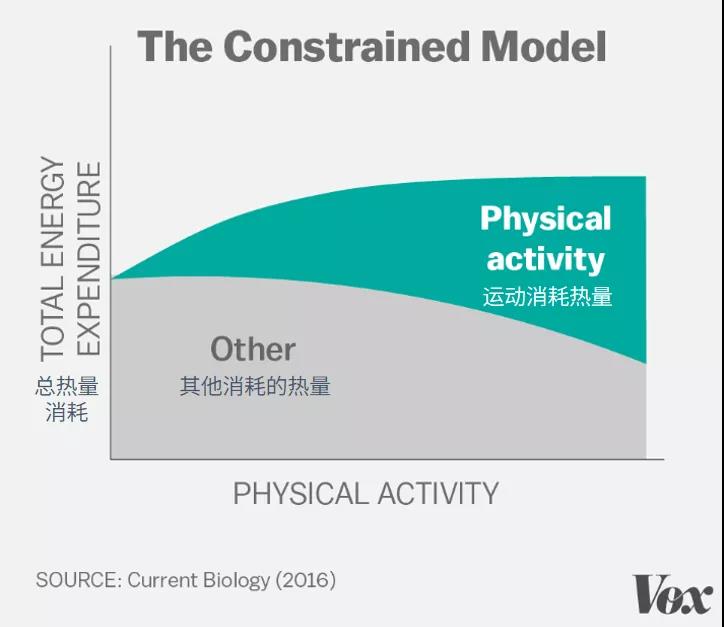 The Constrained Model

TOTAL ENERGY EXPENDITURE
总热量消耗

Physical activity
运动消耗热量

Other
其他消耗的热量

PHYSICAL ACTIVITY

SOURCE: Current Biology (2016)

Vox